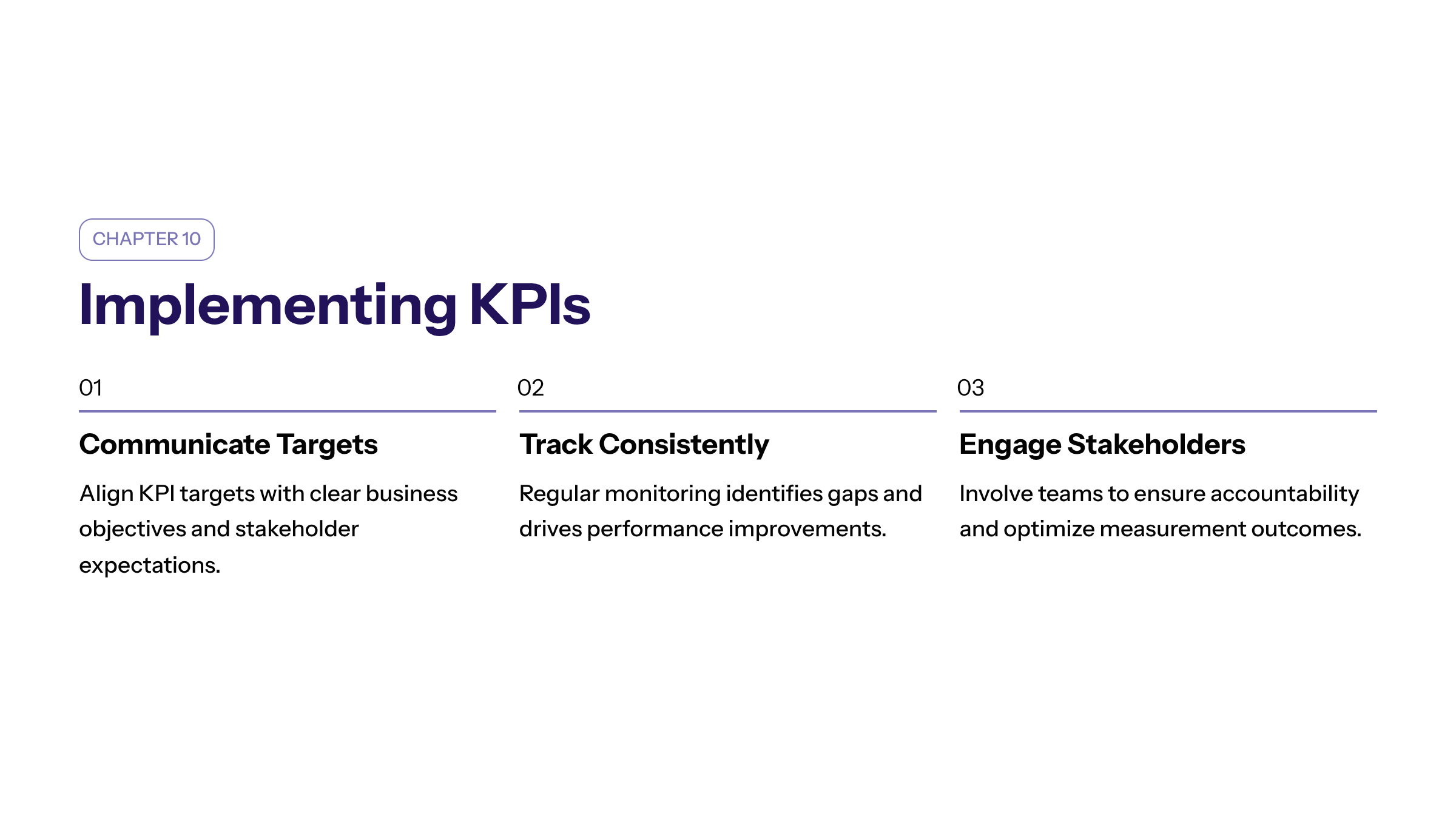 CHAPTER 10

Implementing KPIs

01

Communicate Targets

Align KPI targets with clear business objectives and stakeholder expectations.

02

Track Consistently

Regular monitoring identifies gaps and drives performance improvements.

03

Engage Stakeholders

Involve teams to ensure accountability and optimize measurement outcomes.